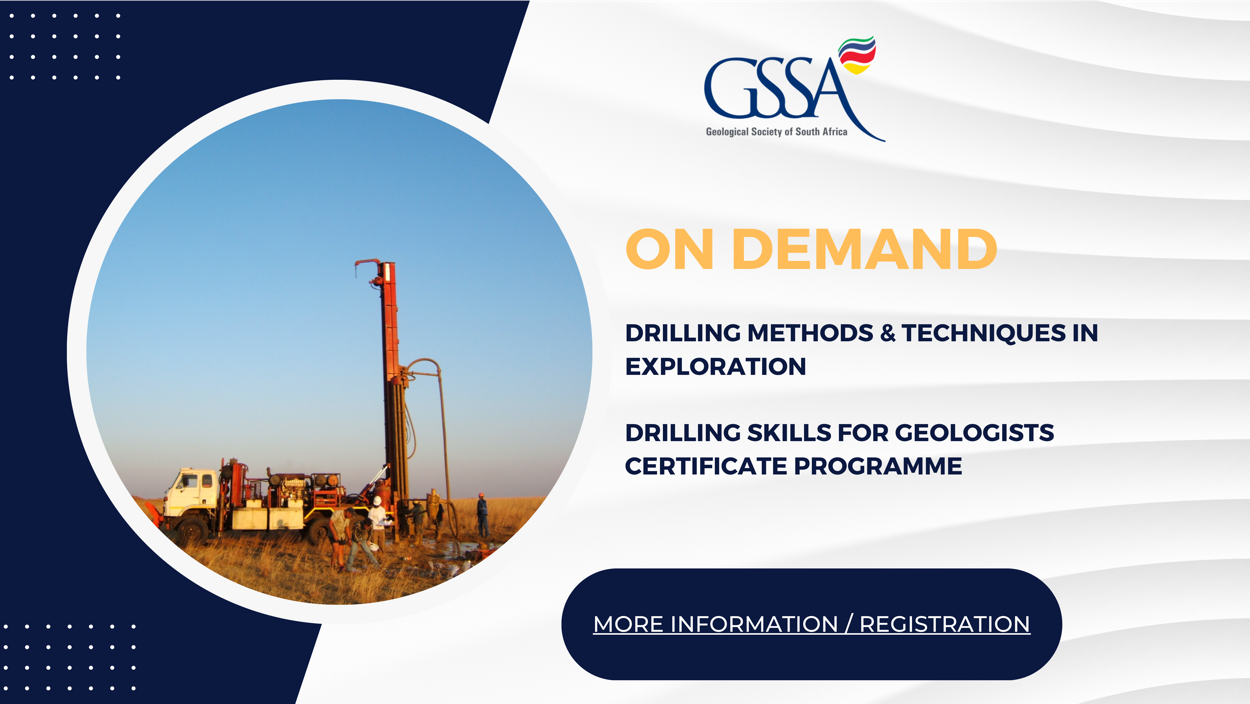 GSSA
Geological Society of South Africa

ON DEMAND

DRILLING METHODS & TECHNIQUES IN EXPLORATION

DRILLING SKILLS FOR GEOLOGISTS CERTIFICATE PROGRAMME

MORE INFORMATION / REGISTRATION